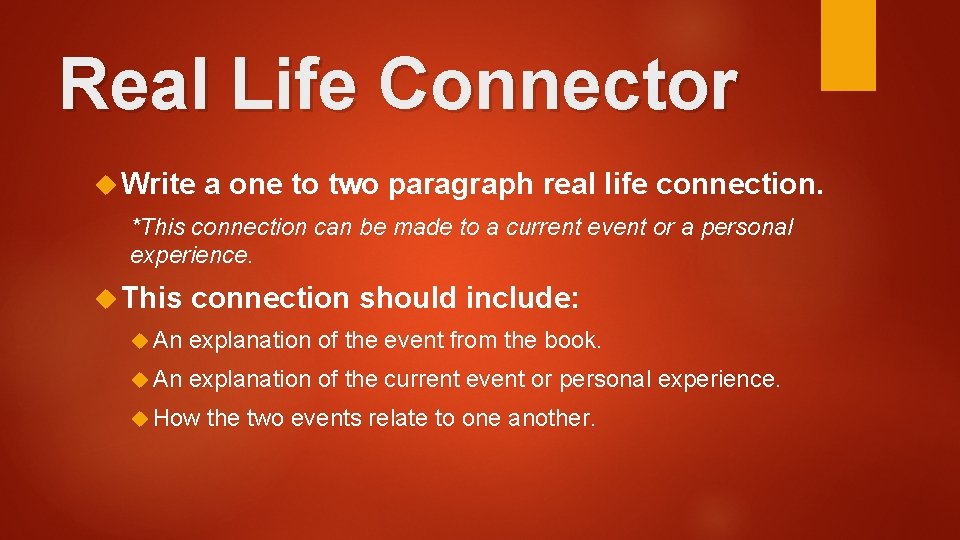 Real Life Connector

Write a one to two paragraph real life connection.

*This connection can be made to a current event or a personal experience.

This connection should include:

An explanation of the event from the book.

An explanation of the current event or personal experience.

How the two events relate to one another.